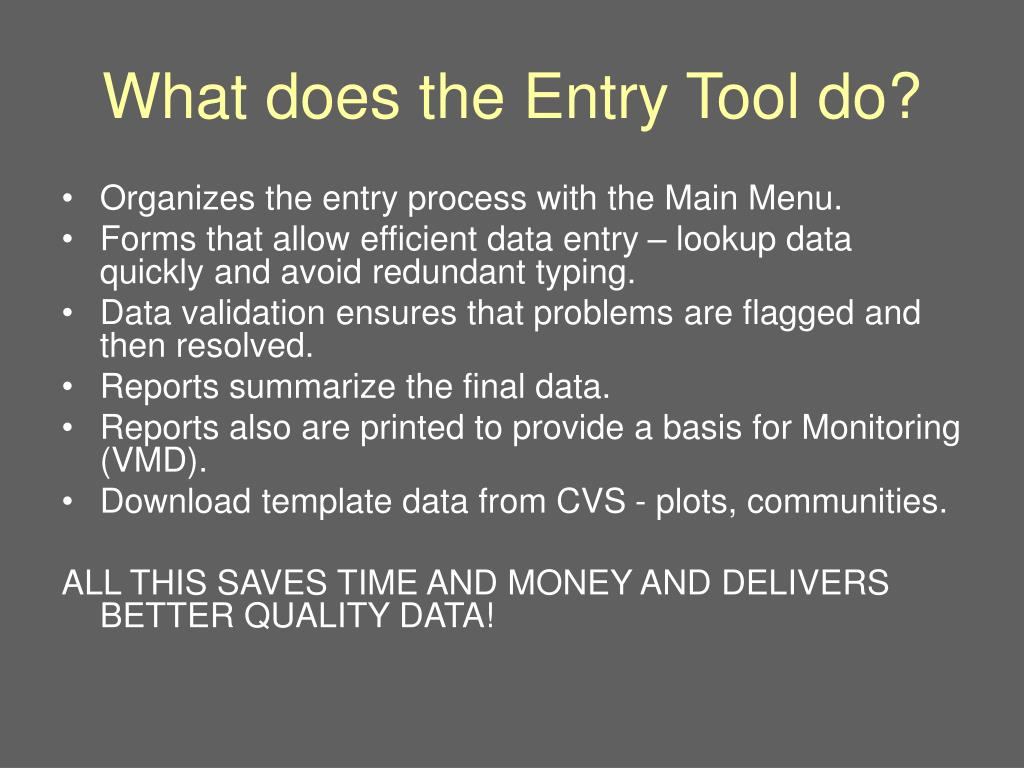 What does the Entry Tool do?

• Organizes the entry process with the Main Menu.
• Forms that allow efficient data entry – lookup data quickly and avoid redundant typing.
• Data validation ensures that problems are flagged and then resolved.
• Reports summarize the final data.
• Reports also are printed to provide a basis for Monitoring (VMD).
• Download template data from CVS - plots, communities.

ALL THIS SAVES TIME AND MONEY AND DELIVERS BETTER QUALITY DATA!